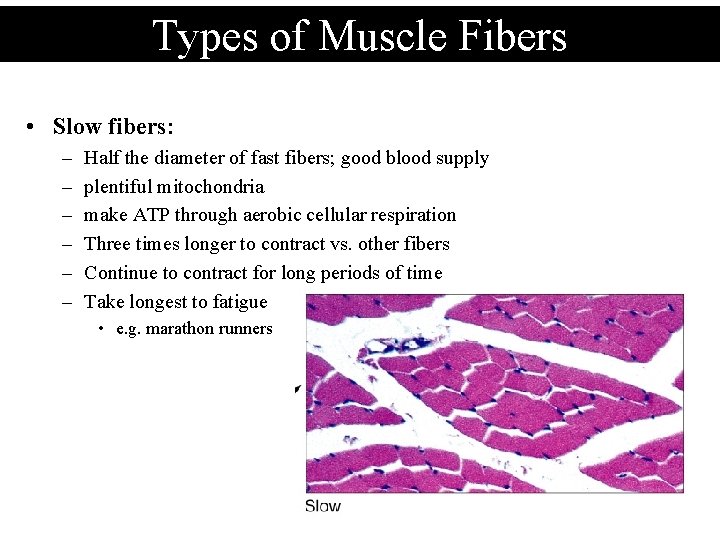 Types of Muscle Fibers

• Slow fibers:
– Half the diameter of fast fibers; good blood supply
– plentiful mitochondria
– make ATP through aerobic cellular respiration
– Three times longer to contract vs. other fibers
– Continue to contract for long periods of time
– Take longest to fatigue
• e.g. marathon runners

Slow